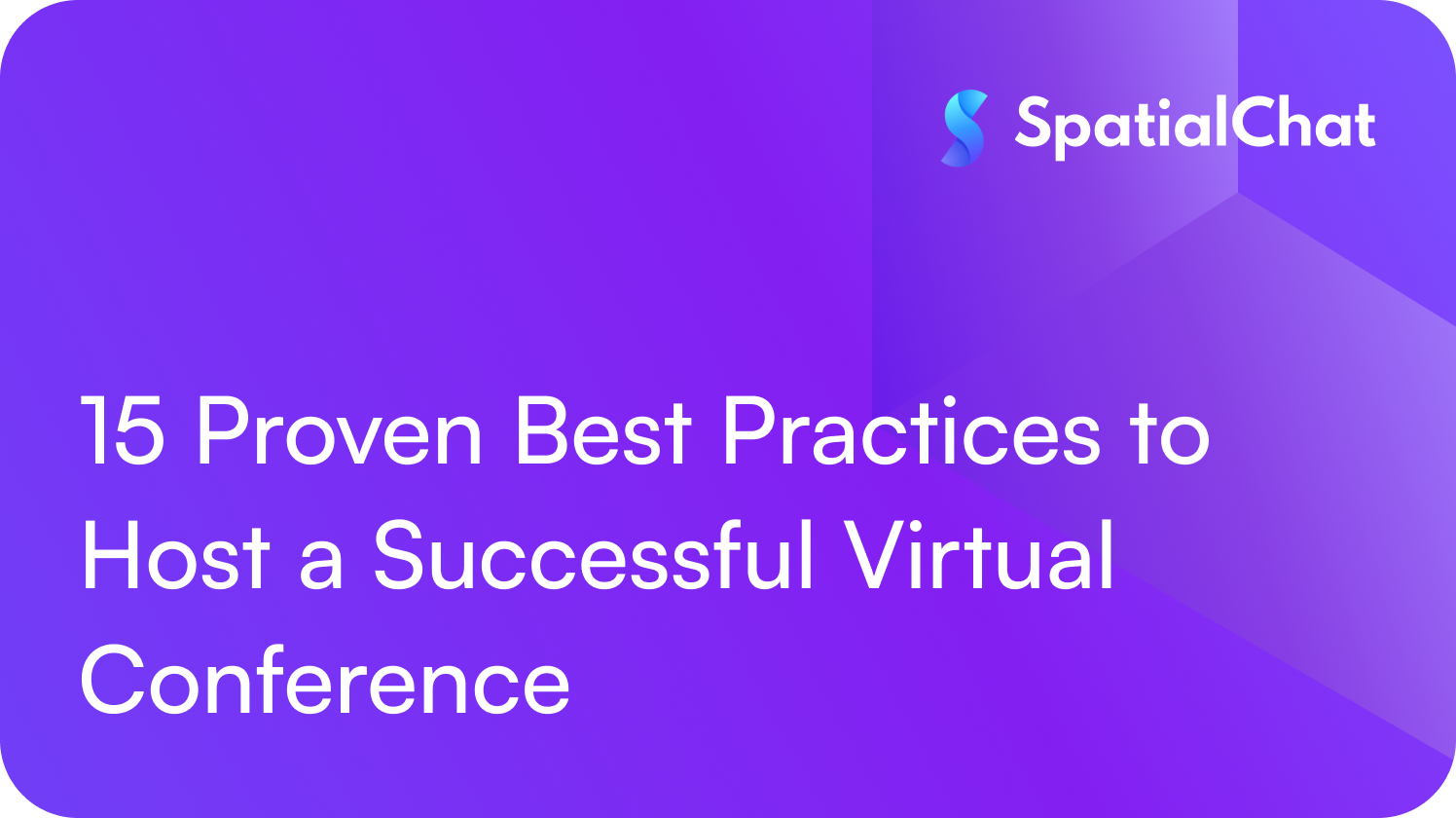 SpatialChat

15 Proven Best Practices to Host a Successful Virtual Conference